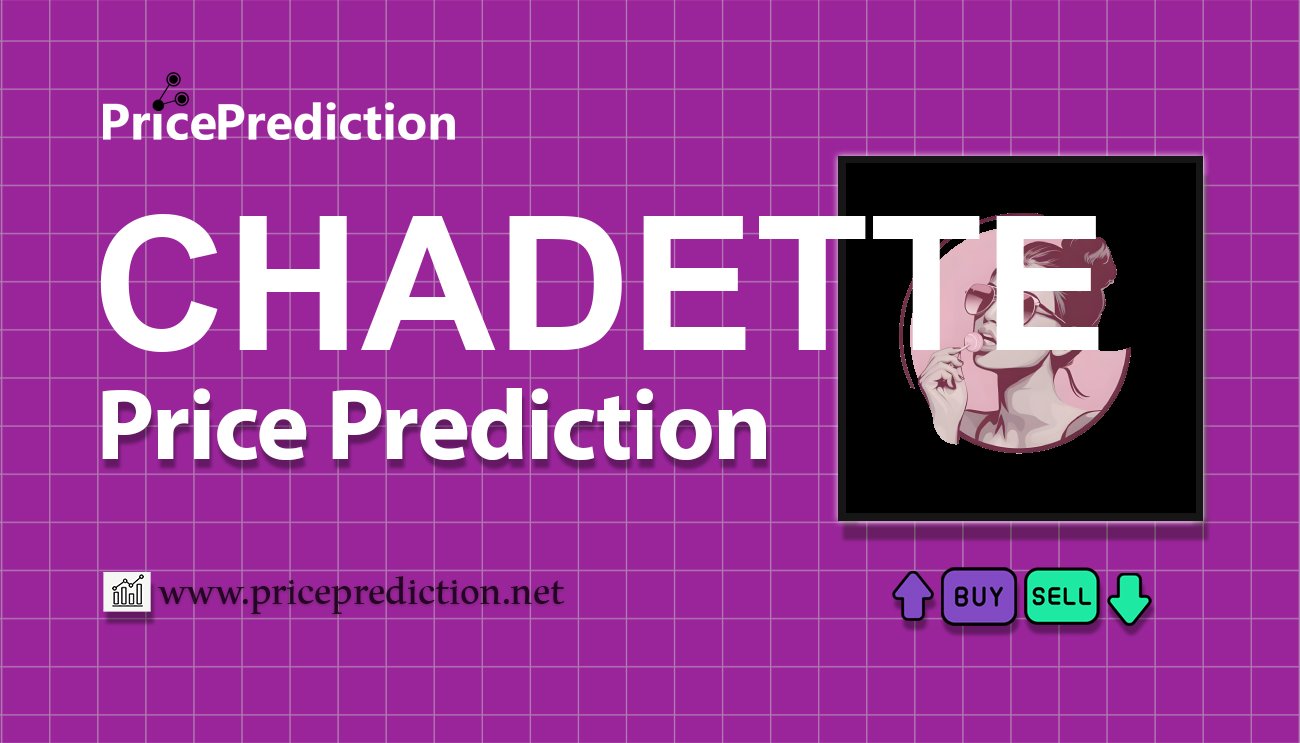 PricePrediction

CHADETTE
Price Prediction

www.priceprediction.net

BUY SELL